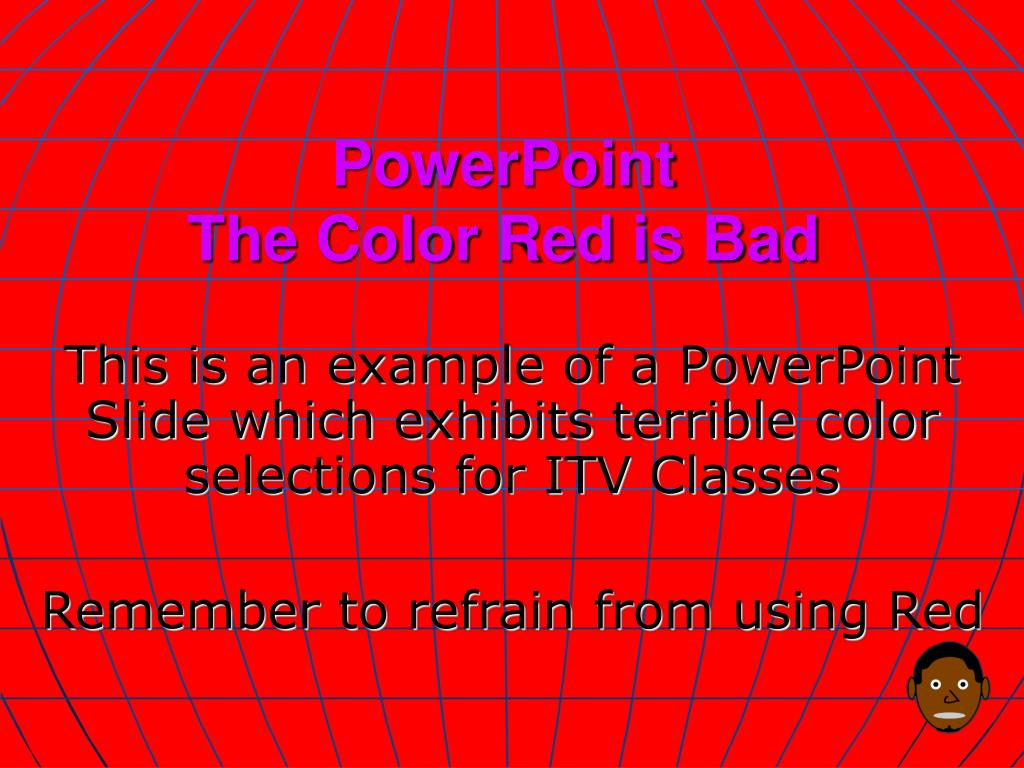 PowerPoint
The Color Red is Bad

This is an example of a PowerPoint Slide which exhibits terrible color selections for ITV Classes

Remember to refrain from using Red